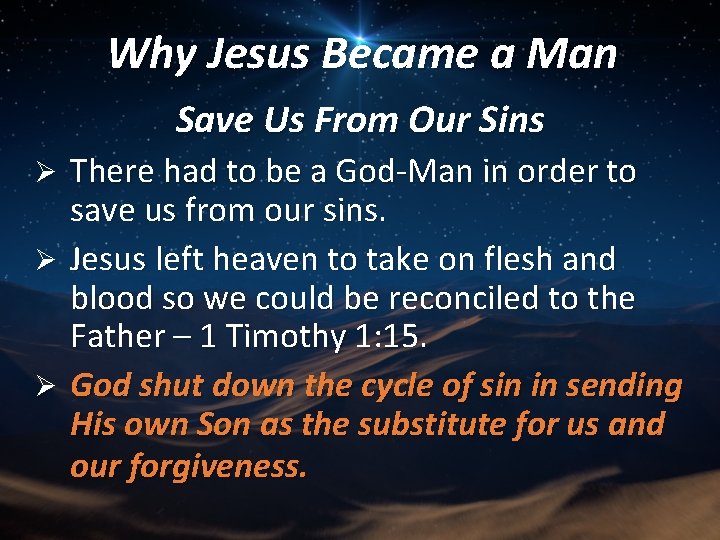 Why Jesus Became a Man

Save Us From Our Sins

➢ There had to be a God-Man in order to save us from our sins.

➢ Jesus left heaven to take on flesh and blood so we could be reconciled to the Father – 1 Timothy 1:15.

➢ God shut down the cycle of sin in sending His own Son as the substitute for us and our forgiveness.